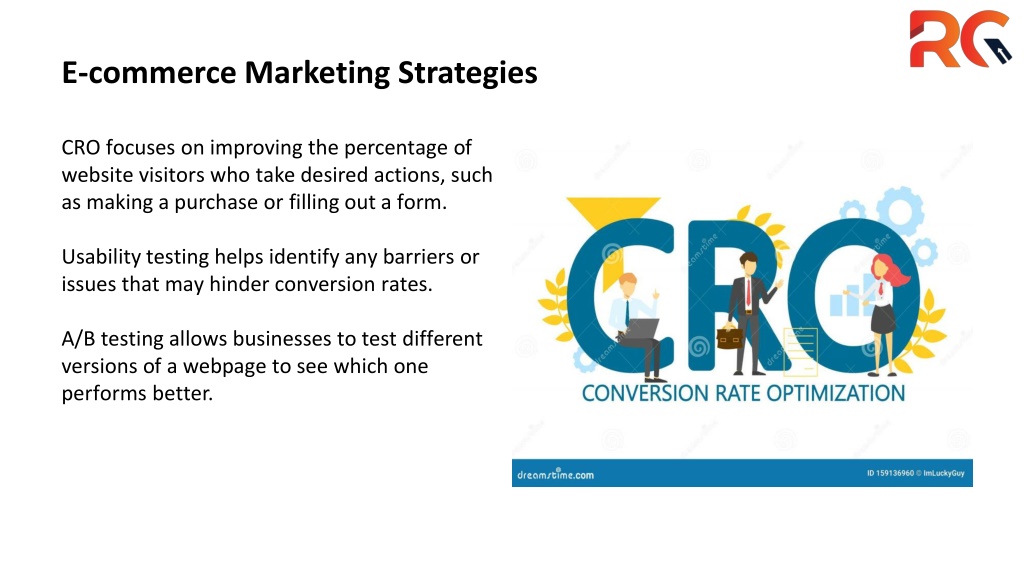 RG

E-commerce Marketing Strategies

CRO focuses on improving the percentage of website visitors who take desired actions, such as making a purchase or filling out a form.

Usability testing helps identify any barriers or issues that may hinder conversion rates.

A/B testing allows businesses to test different versions of a webpage to see which one performs better.

CRO
CONVERSION RATE OPTIMIZATION

dreamstime.com
ID 159136960 © ImLuckyGuy